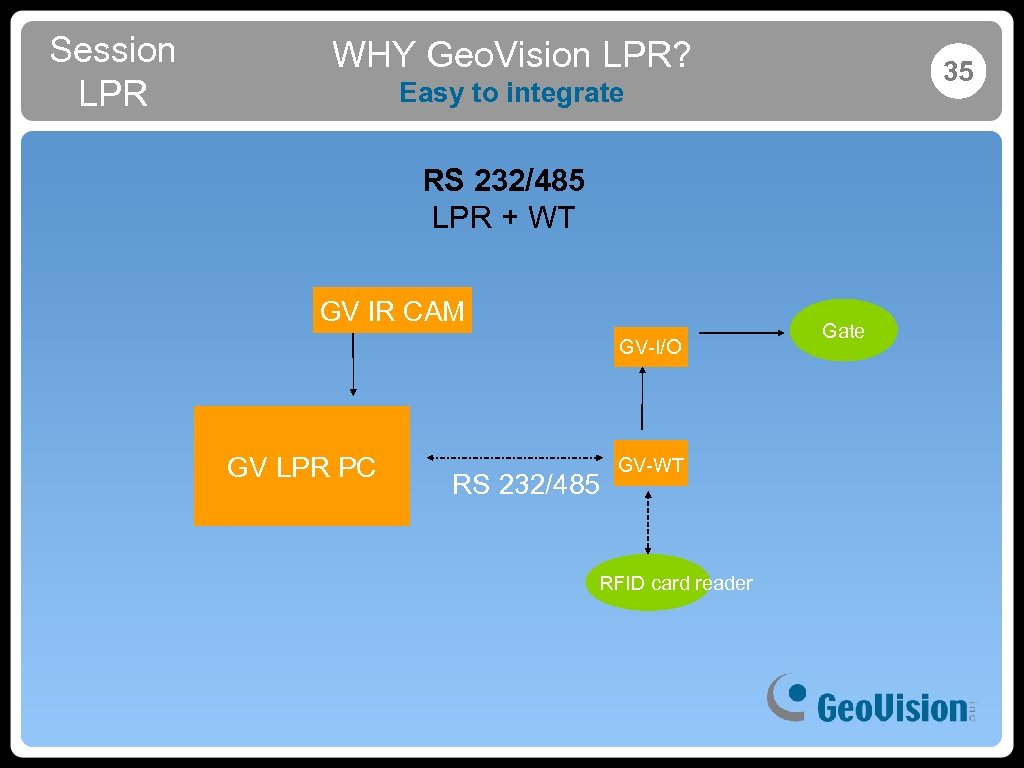 Session LPR

WHY Geo.Vision LPR?
Easy to integrate

35

RS 232/485
LPR + WT

GV IR CAM

GV-I/O

Gate

GV LPR PC

RS 232/485

GV-WT

RFID card reader

GeoVision inc